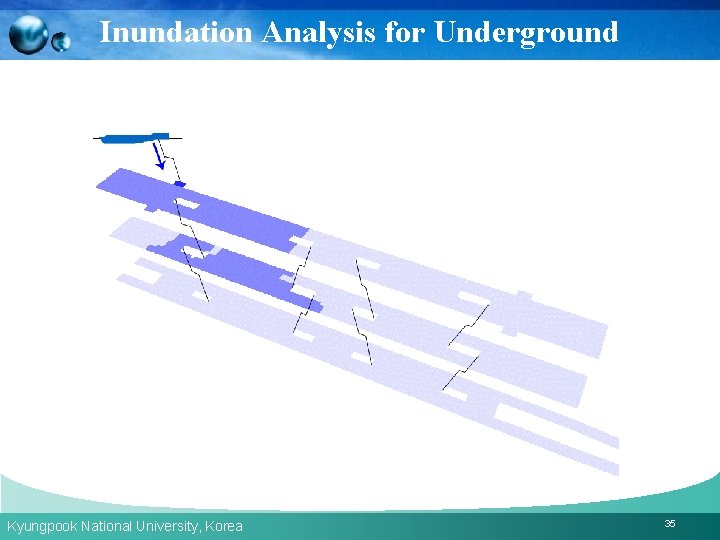 Inundation Analysis for Underground

Kyungpook National University, Korea

35